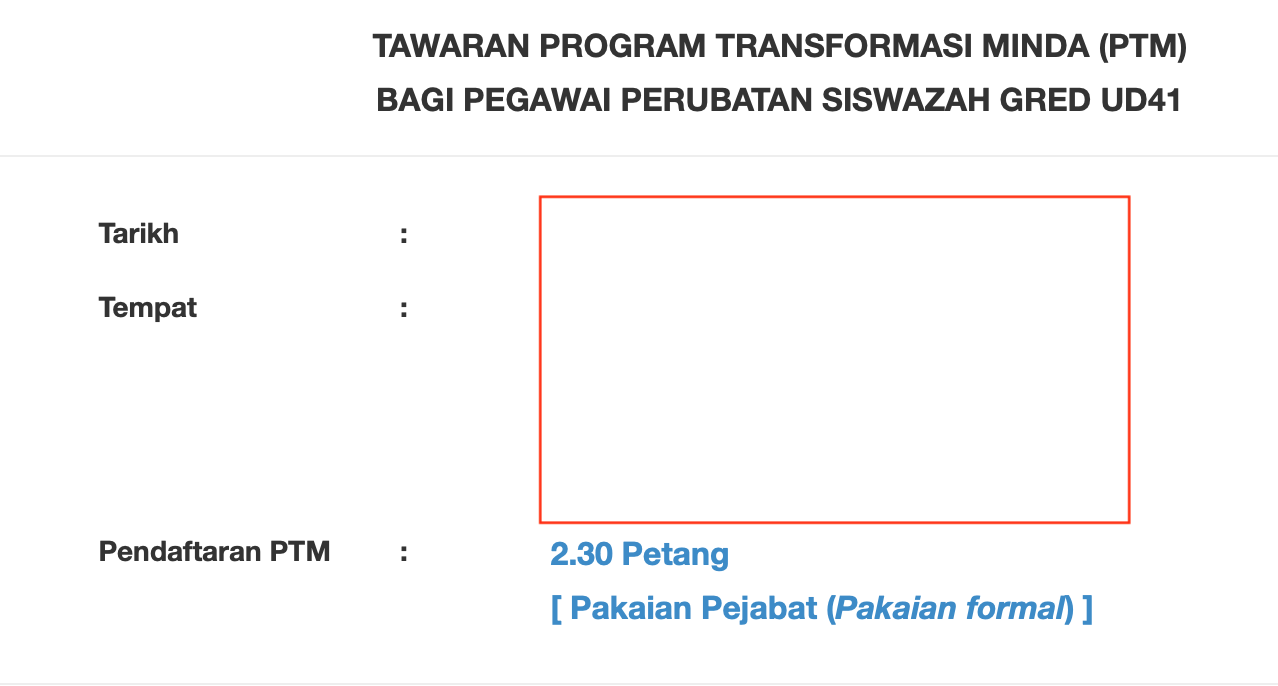 TAWARAN PROGRAM TRANSFORMASI MINDA (PTM)
BAGI PEGAWAI PERUBATAN SISWAZAH GRED UD41

Tarikh :

Tempat :

Pendaftaran PTM : 2.30 Petang
[ Pakaian Pejabat (Pakaian formal) ]